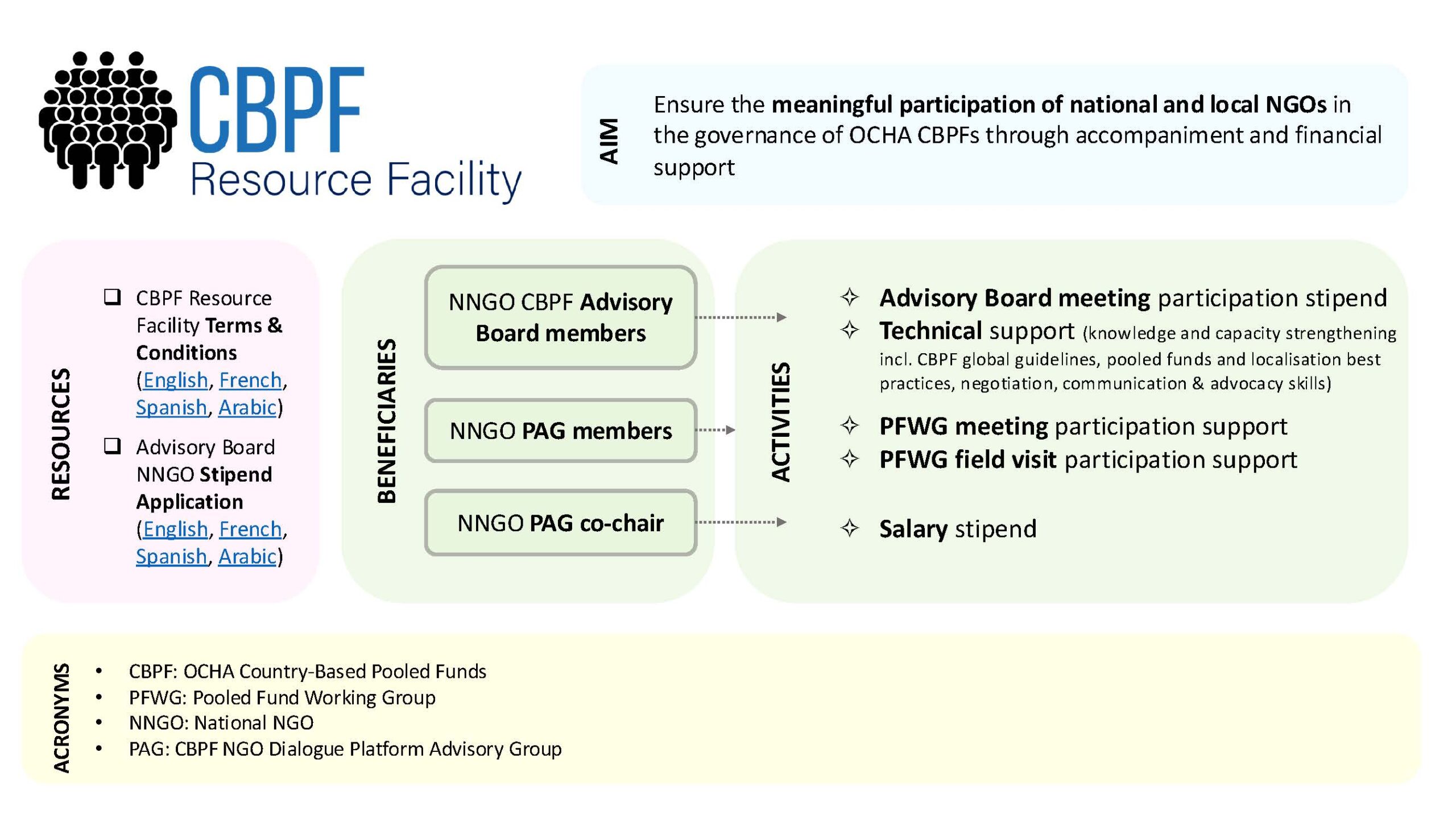 CBPF
Resource Facility

AIM

Ensure the meaningful participation of national and local NGOs in the governance of OCHA CBPFs through accompaniment and financial support

RESOURCES

❑ CBPF Resource Facility Terms & Conditions (English, French, Spanish, Arabic)

❑ Advisory Board NNGO Stipend Application (English, French, Spanish, Arabic)

BENEFICIARIES

NNGO CBPF Advisory Board members

NNGO PAG members

NNGO PAG co-chair

ACTIVITIES

✧ Advisory Board meeting participation stipend

✧ Technical support (knowledge and capacity strengthening incl. CBPF global guidelines, pooled funds and localisation best practices, negotiation, communication & advocacy skills)

✧ PFWG meeting participation support

✧ PFWG field visit participation support

✧ Salary stipend

ACRONYMS

• CBPF: OCHA Country-Based Pooled Funds
• PFWG: Pooled Fund Working Group
• NNGO: National NGO
• PAG: CBPF NGO Dialogue Platform Advisory Group